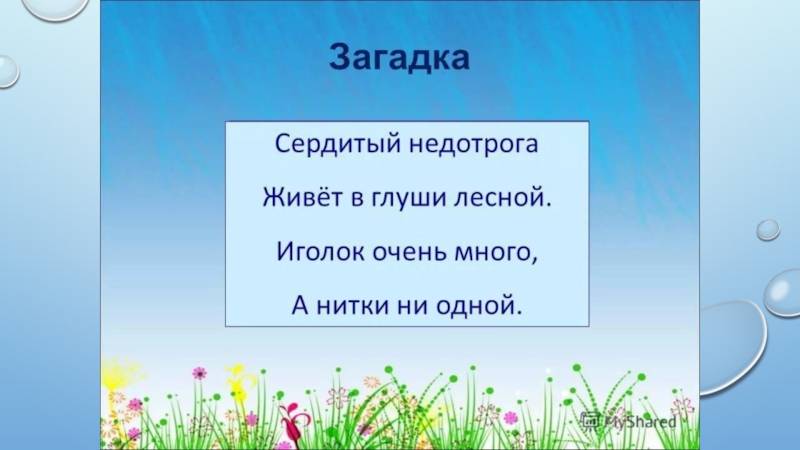 Загадка

Сердитый недотрога
Живёт в глуши лесной.
Иголок очень много,
А нитки ни одной.

MyShared